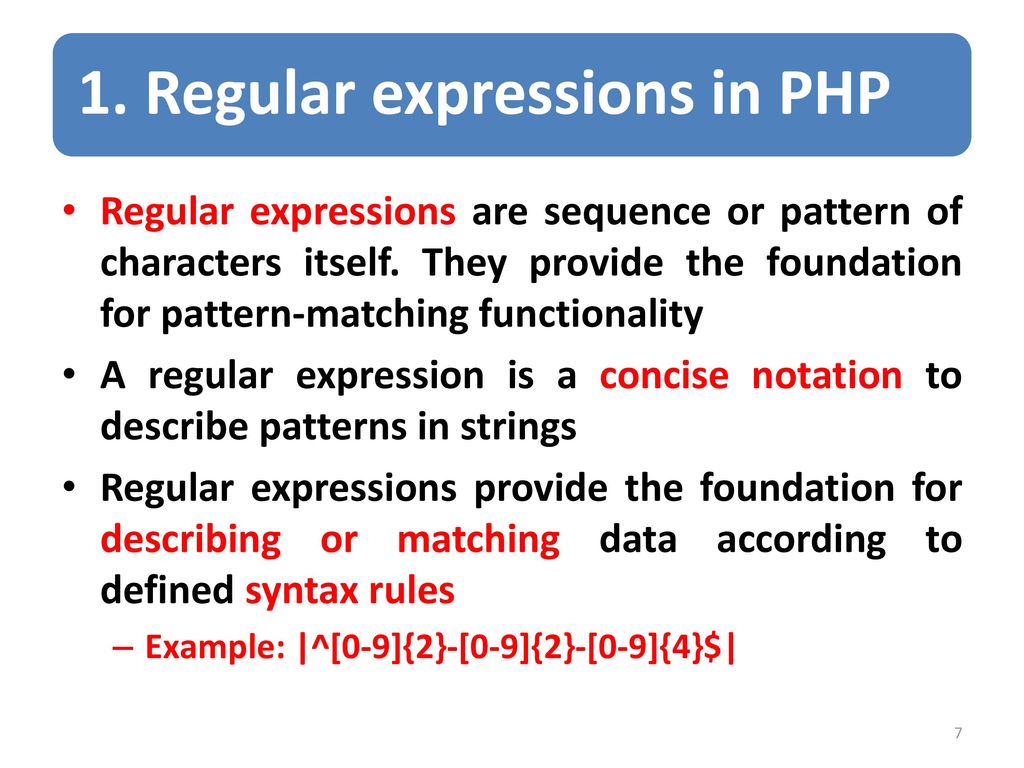 1. Regular expressions in PHP

• Regular expressions are sequence or pattern of characters itself. They provide the foundation for pattern-matching functionality

• A regular expression is a concise notation to describe patterns in strings

• Regular expressions provide the foundation for describing or matching data according to defined syntax rules

– Example: |^[0-9]{2}-[0-9]{2}-[0-9]{4}$|

7